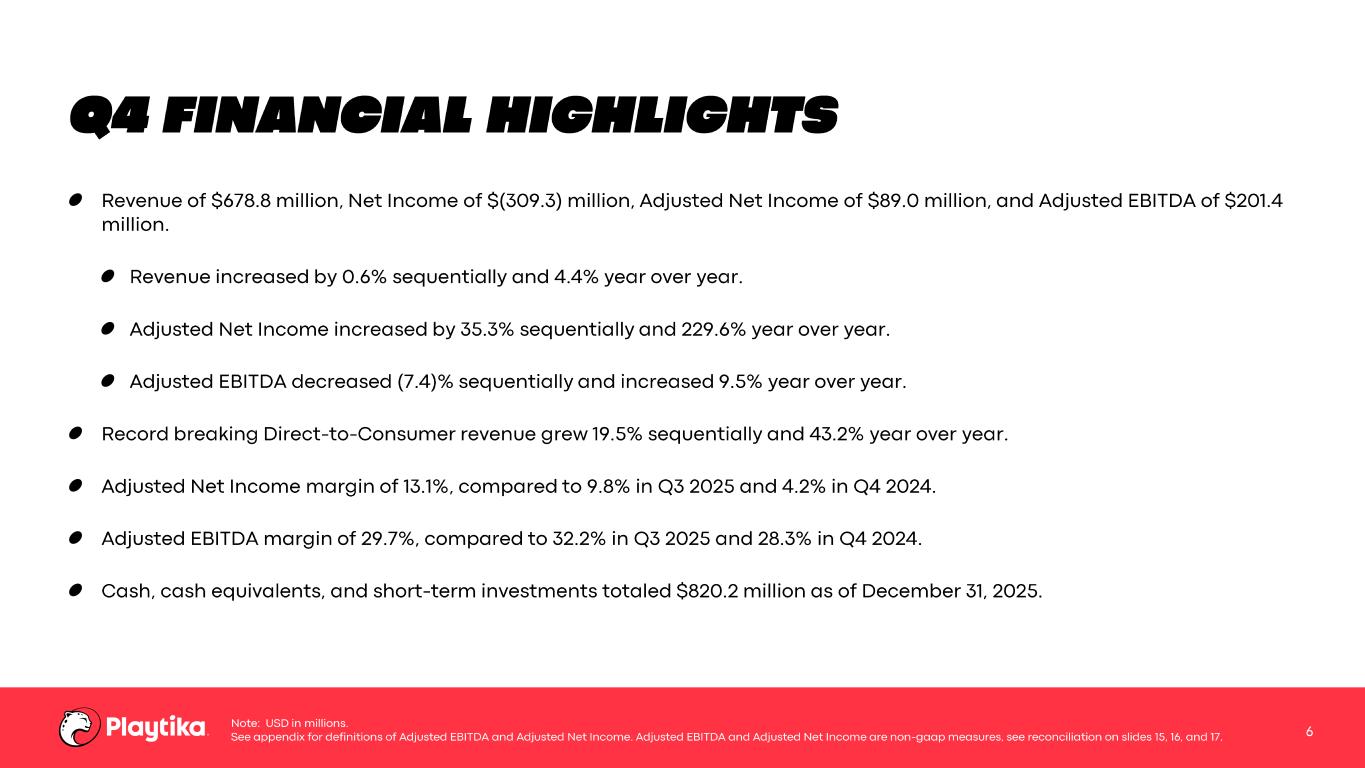 Q4 FINANCIAL HIGHLIGHTS

Revenue of \$678.8 million, Net Income of \$(309.3) million, Adjusted Net Income of \$89.0 million, and Adjusted EBITDA of \$201.4 million.

Revenue increased by 0.6% sequentially and 4.4% year over year.

Adjusted Net Income increased by 35.3% sequentially and 229.6% year over year.

Adjusted EBITDA decreased (7.4)% sequentially and increased 9.5% year over year.

Record breaking Direct-to-Consumer revenue grew 19.5% sequentially and 43.2% year over year.

Adjusted Net Income margin of 13.1%, compared to 9.8% in Q3 2025 and 4.2% in Q4 2024.

Adjusted EBITDA margin of 29.7%, compared to 32.2% in Q3 2025 and 28.3% in Q4 2024.

Cash, cash equivalents, and short-term investments totaled \$820.2 million as of December 31, 2025.

Playtika

Note: USD in millions.
See appendix for definitions of Adjusted EBITDA and Adjusted Net Income. Adjusted EBITDA and Adjusted Net Income are non-gaap measures. see reconciliation on slides 15, 16, and 17.

6